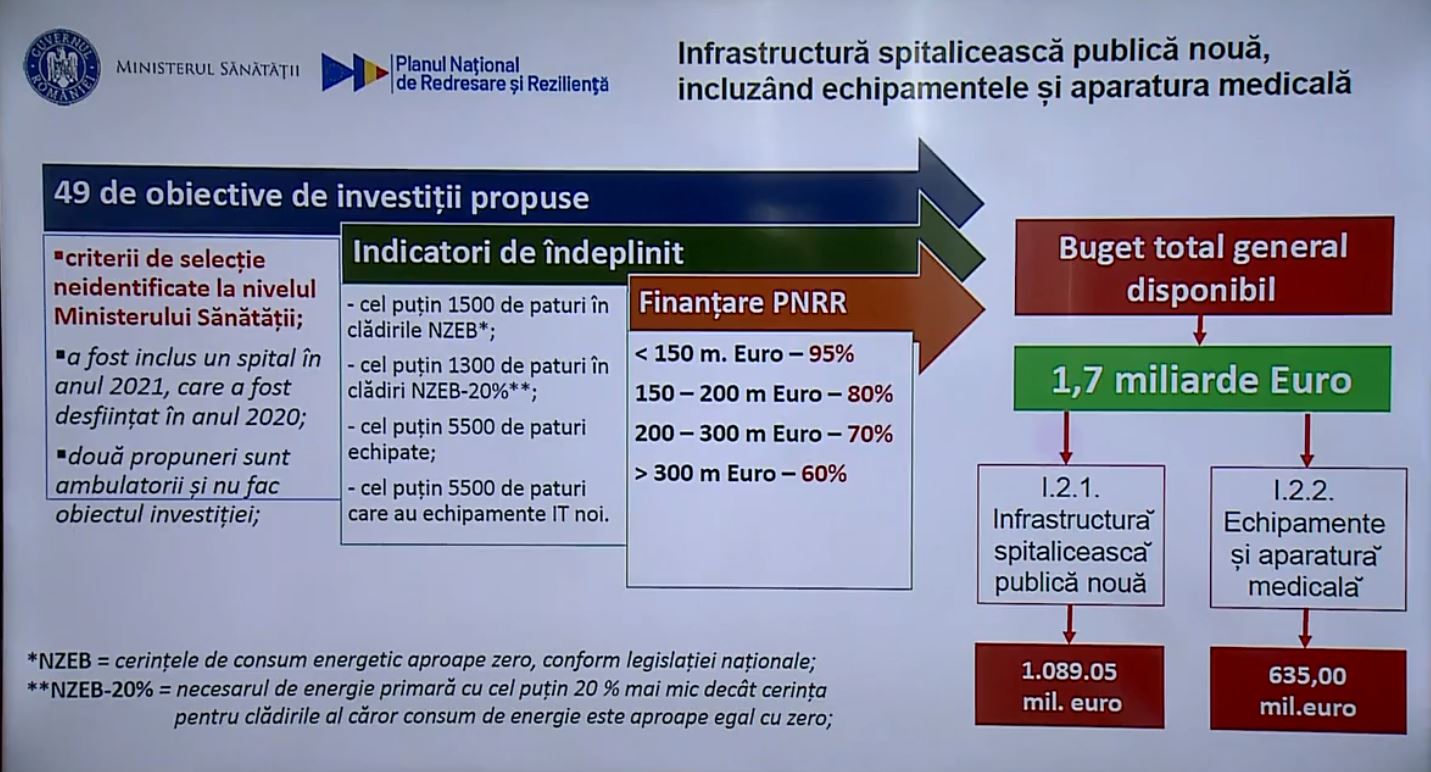 GUVERNUL ROMÂNIEI

MINISTERUL SĂNĂTĂȚII

Planul Național de Redresare și Reziliență

Infrastructură spitalicească publică nouă, incluzând echipamentele și aparatura medicală

49 de obiective de investiții propuse

▪criterii de selecție neidentificate la nivelul Ministerului Sănătății;

▪a fost inclus un spital în anul 2021, care a fost desființat în anul 2020;

▪două propuneri sunt ambulatorii și nu fac obiectul investiției;

Indicatori de îndeplinit

- cel puțin 1500 de paturi în clădirile NZEB*;

- cel puțin 1300 de paturi în clădiri NZEB-20%**;

- cel puțin 5500 de paturi echipate;

- cel puțin 5500 de paturi care au echipamente IT noi.

Finanțare PNRR

< 150 m. Euro – 95%

150 – 200 m Euro – 80%

200 – 300 m Euro – 70%

> 300 m Euro – 60%

Buget total general disponibil

1,7 miliarde Euro

I.2.1. Infrastructură spitalicească publică nouă

I.2.2. Echipamente și aparatură medicală

1.089.05 mil. euro

635,00 mil.euro

*NZEB = cerințele de consum energetic aproape zero, conform legislației naționale;
**NZEB-20% = necesarul de energie primară cu cel puțin 20 % mai mic decât cerința pentru clădirile al căror consum de energie este aproape egal cu zero;